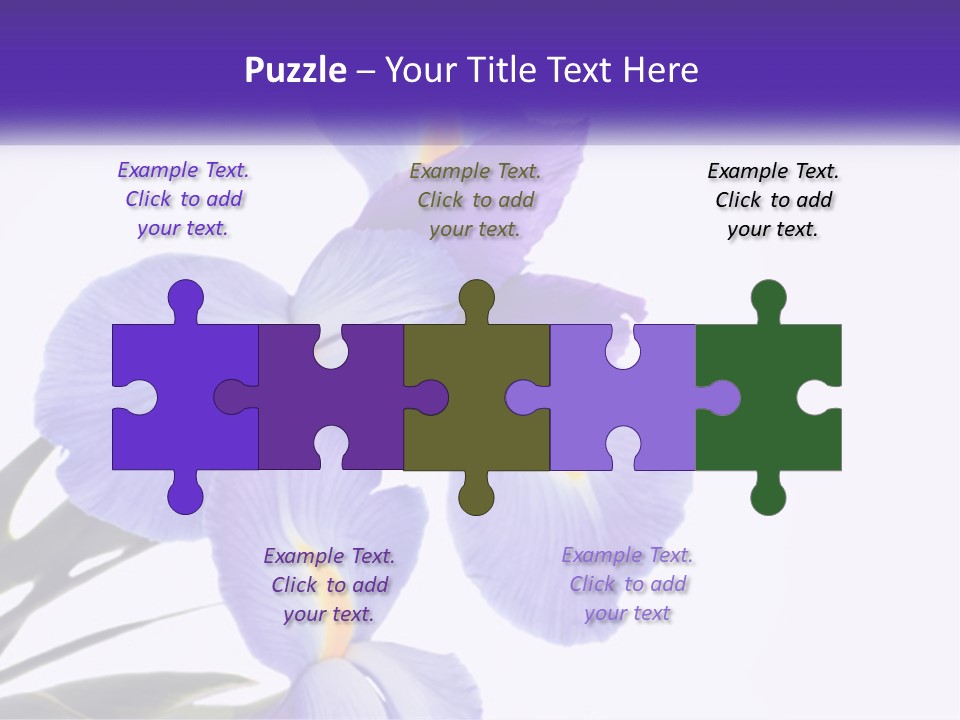 Puzzle – Your Title Text Here

Example Text. Click to add your text.

Example Text. Click to add your text.

Example Text. Click to add your text.

Example Text. Click to add your text.

Example Text. Click to add your text